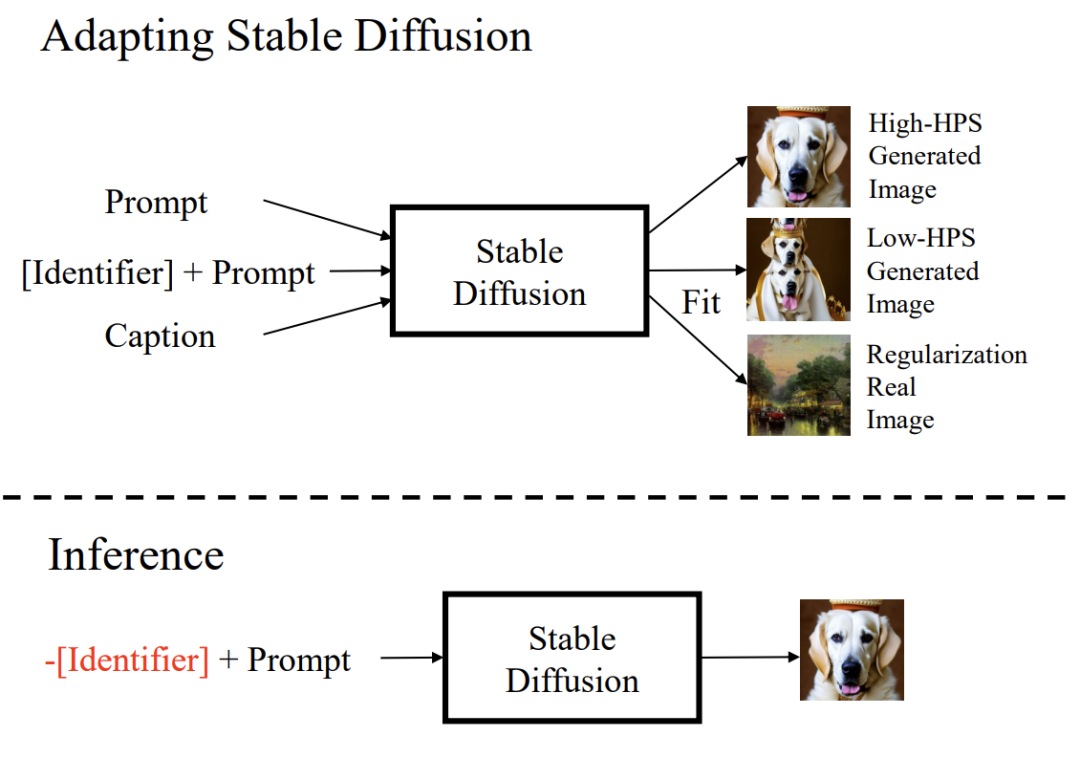 Adapting Stable Diffusion

Prompt

[Identifier] + Prompt

Caption

Stable Diffusion

Fit

High-HPS Generated Image

Low-HPS Generated Image

Regularization Real Image

Inference

-[Identifier] + Prompt

Stable Diffusion